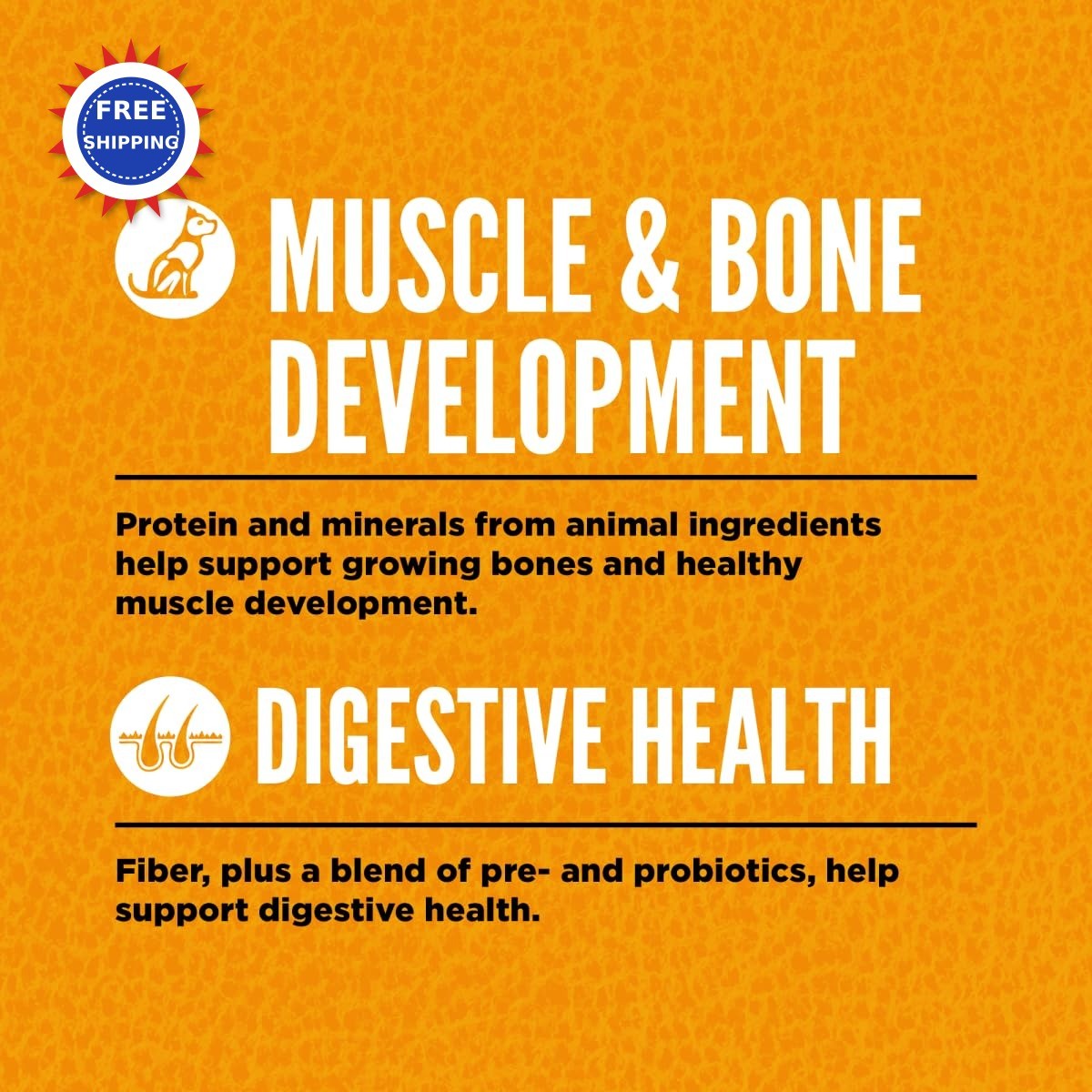 FREE SHIPPING

MUSCLE & BONE DEVELOPMENT

Protein and minerals from animal ingredients help support growing bones and healthy muscle development.

DIGESTIVE HEALTH

Fiber, plus a blend of pre- and probiotics, help support digestive health.